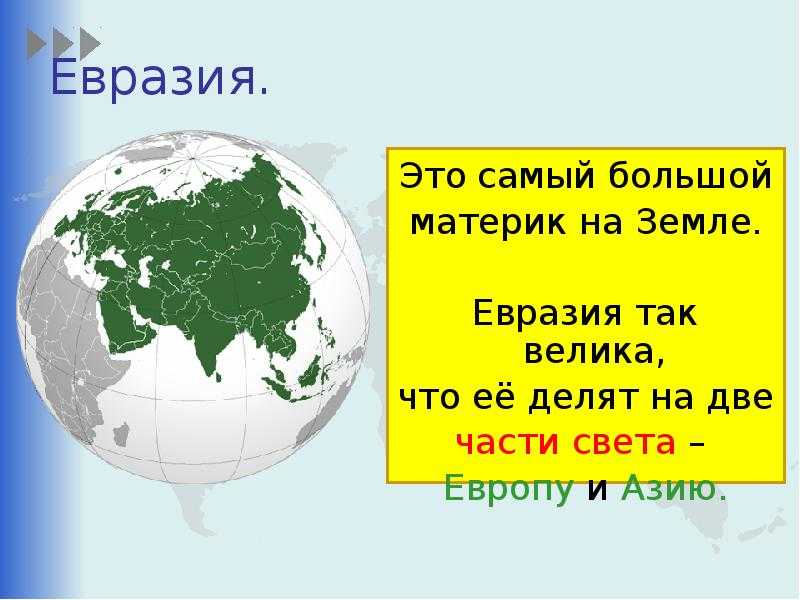 Евразия.

Это самый большой материк на Земле.

Евразия так велика, что её делят на две части света – Европу и Азию.